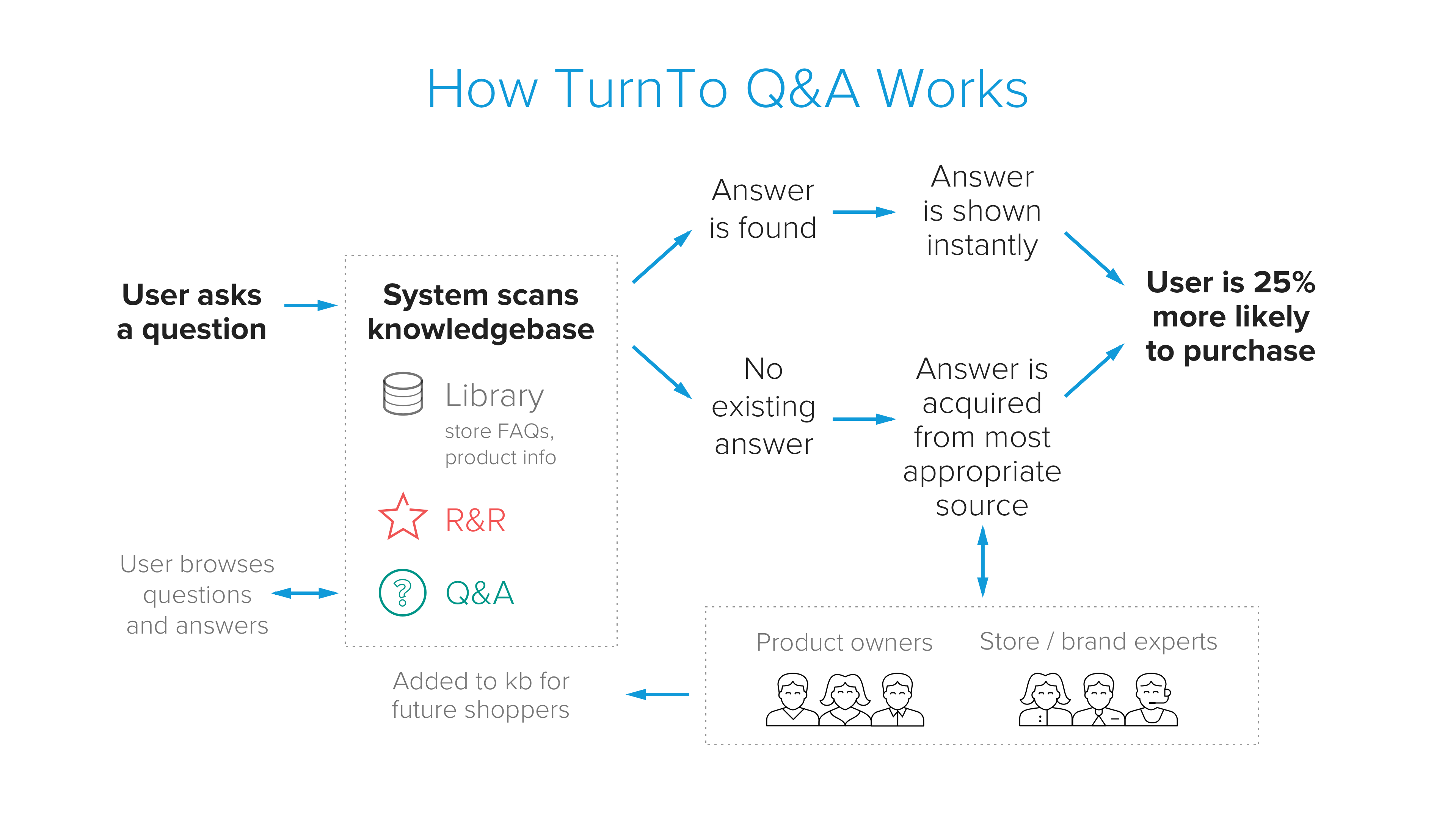 How TurnTo Q&A Works

User asks a question

System scans knowledgebase

Library
store FAQs, product info

R&R

Q&A

User browses questions and answers

Answer is found

Answer is shown instantly

No existing answer

Answer is acquired from most appropriate source

User is 25% more likely to purchase

Product owners

Store / brand experts

Added to kb for future shoppers